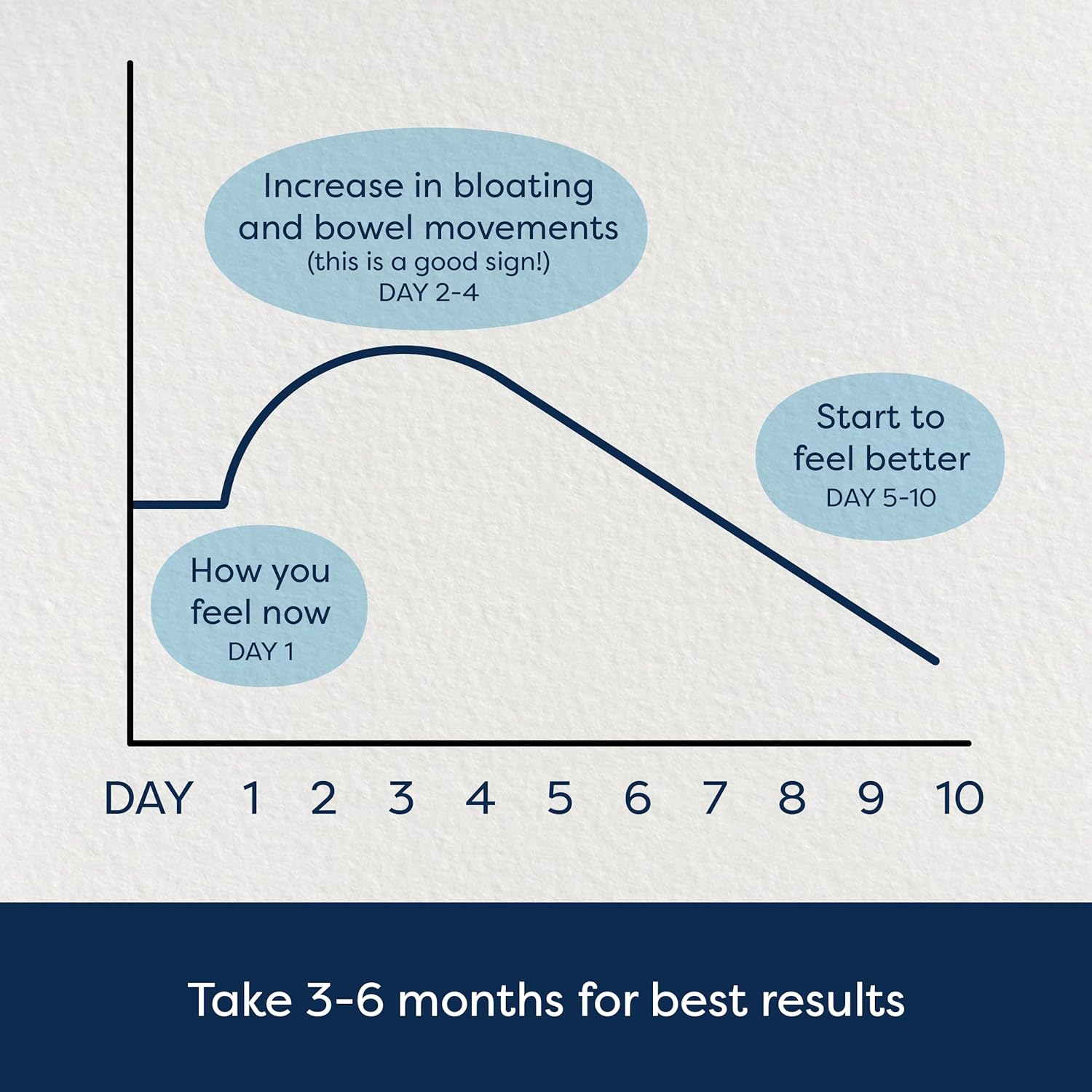 Increase in bloating and bowel movements
(this is a good sign!)
DAY 2-4

Start to feel better
DAY 5-10

How you feel now
DAY 1

DAY 1 2 3 4 5 6 7 8 9 10

Take 3-6 months for best results